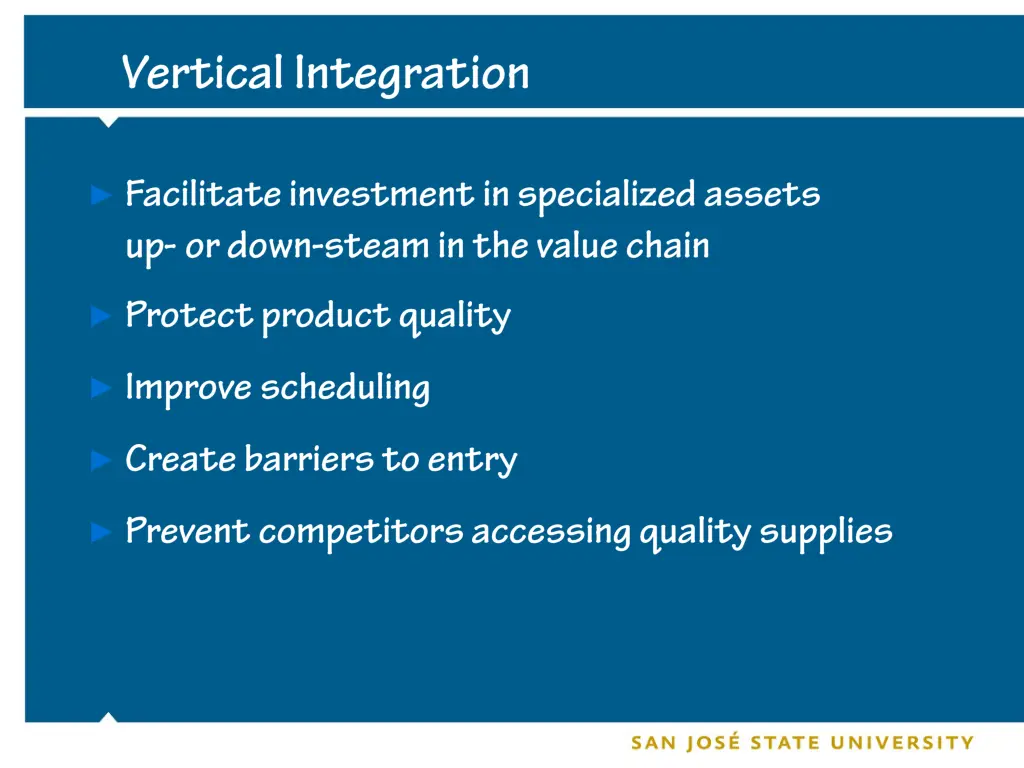 Vertical Integration

► Facilitate investment in specialized assets up- or down-steam in the value chain

► Protect product quality

► Improve scheduling

► Create barriers to entry

► Prevent competitors accessing quality supplies

SAN JOSÉ STATE UNIVERSITY